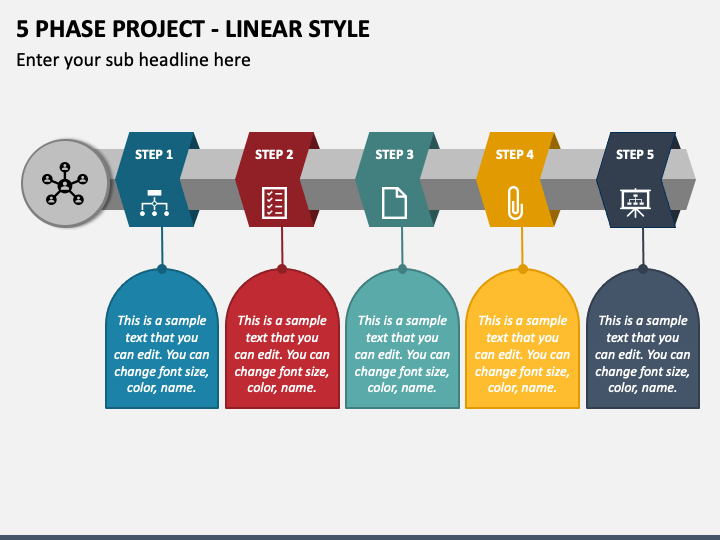 5 PHASE PROJECT - LINEAR STYLE

Enter your sub headline here

STEP 1

STEP 2

STEP 3

STEP 4

STEP 5

This is a sample text that you can edit. You can change font size, color, name.

This is a sample text that you can edit. You can change font size, color, name.

This is a sample text that you can edit. You can change font size, color, name.

This is a sample text that you can edit. You can change font size, color, name.

This is a sample text that you can edit. You can change font size, color, name.